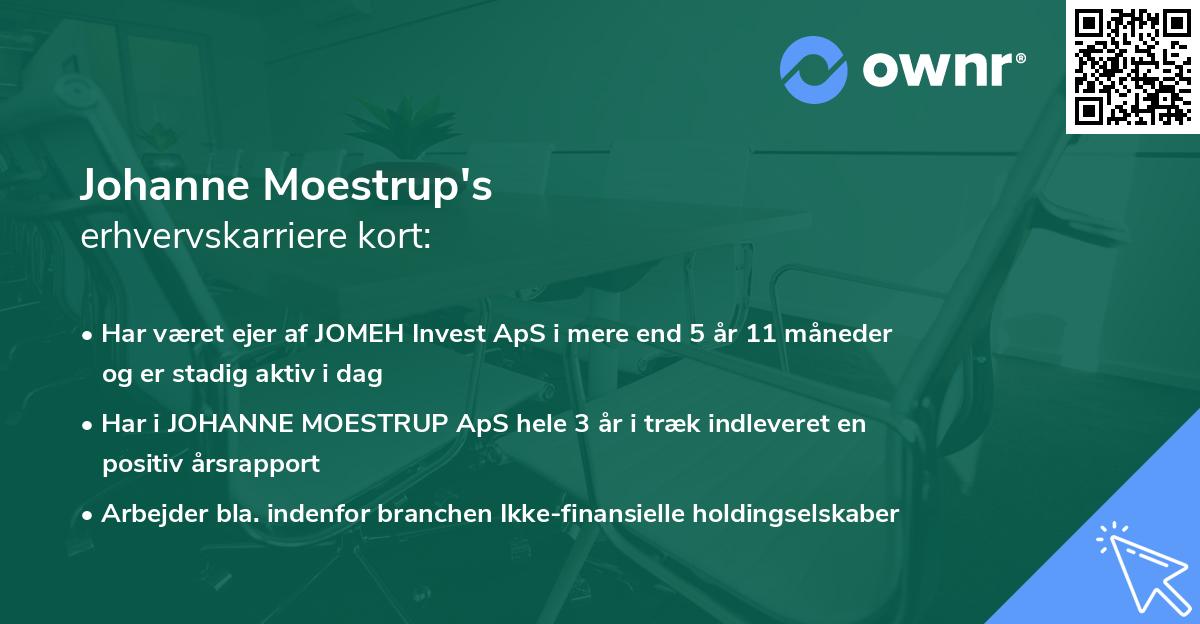 ownr®

Johanne Moestrup's
erhvervskarriere kort:

• Har været ejer af JOMEH Invest ApS i mere end 5 år 11 måneder og er stadig aktiv i dag

• Har i JOHANNE MOESTRUP ApS hele 3 år i træk indleveret en positiv årsrapport

• Arbejder bla. indenfor branchen Ikke-finansielle holdingselskaber